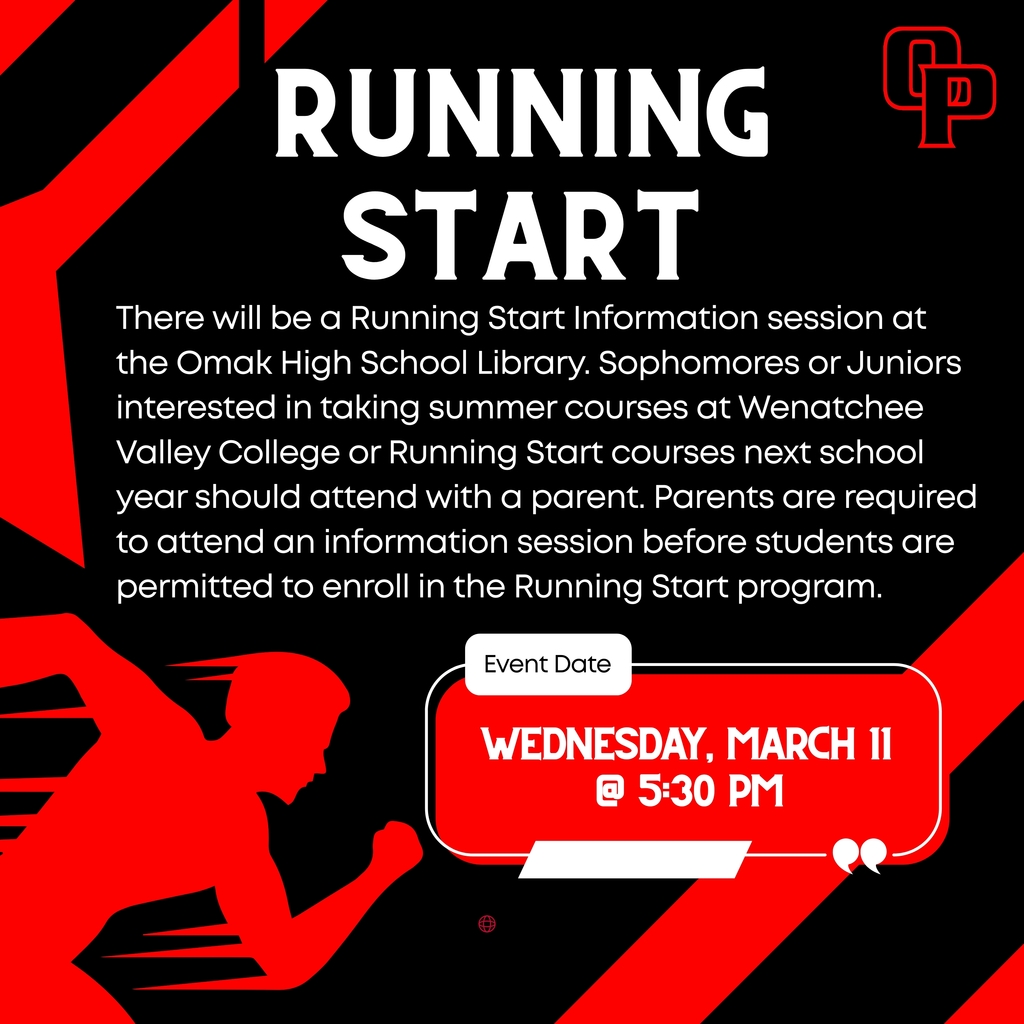 OP

RUNNING START

There will be a Running Start Information session at the Omak High School Library. Sophomores or Juniors interested in taking summer courses at Wenatchee Valley College or Running Start courses next school year should attend with a parent. Parents are required to attend an information session before students are permitted to enroll in the Running Start program.

Event Date

WEDNESDAY, MARCH 11 @ 5:30 PM